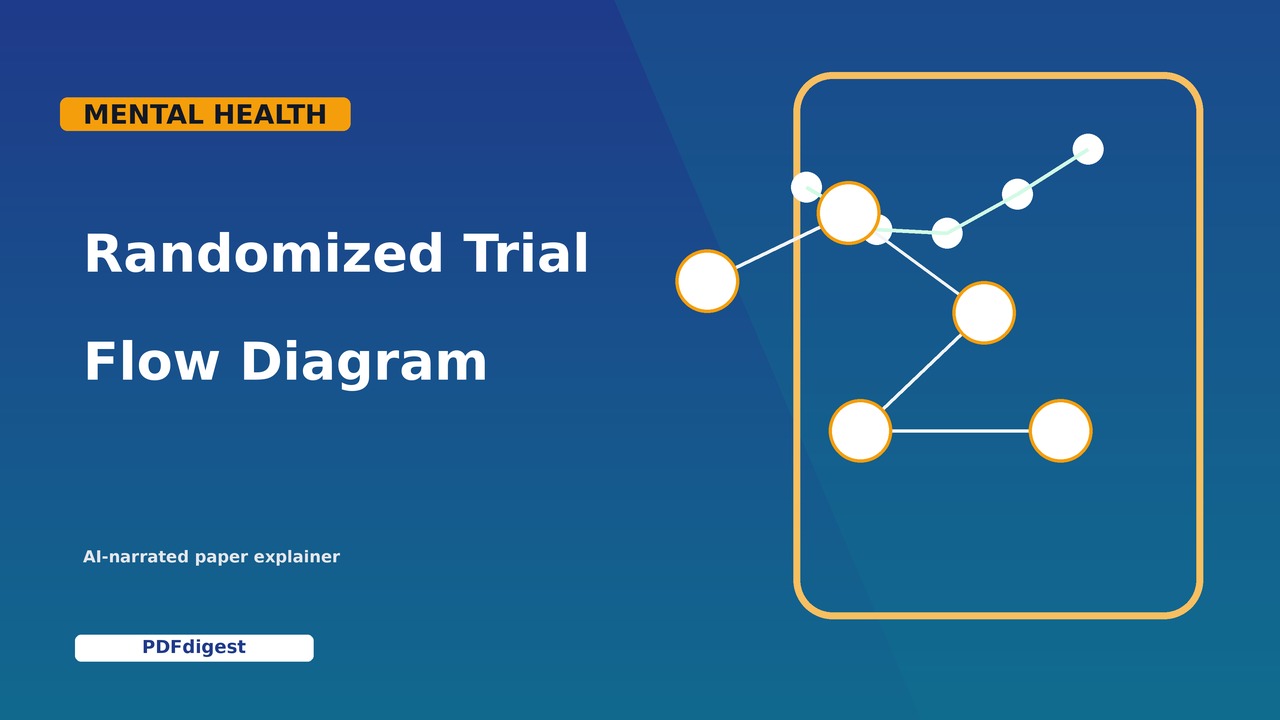 MENTAL HEALTH

Randomized Trial

Flow Diagram

AI-narrated paper explainer

PDFdigest